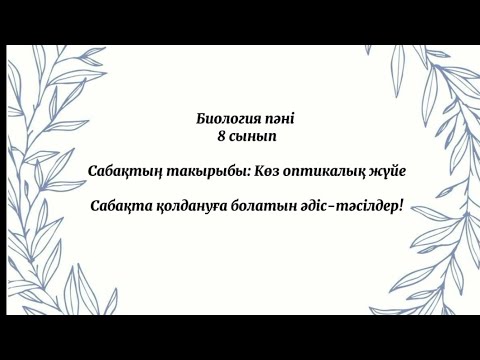 Биология пәні
8 сынып

Сабақтың такырыбы: Көз оптикалық жүйе

Сабақта қолдануға болатын әдіс-тәсілдер!